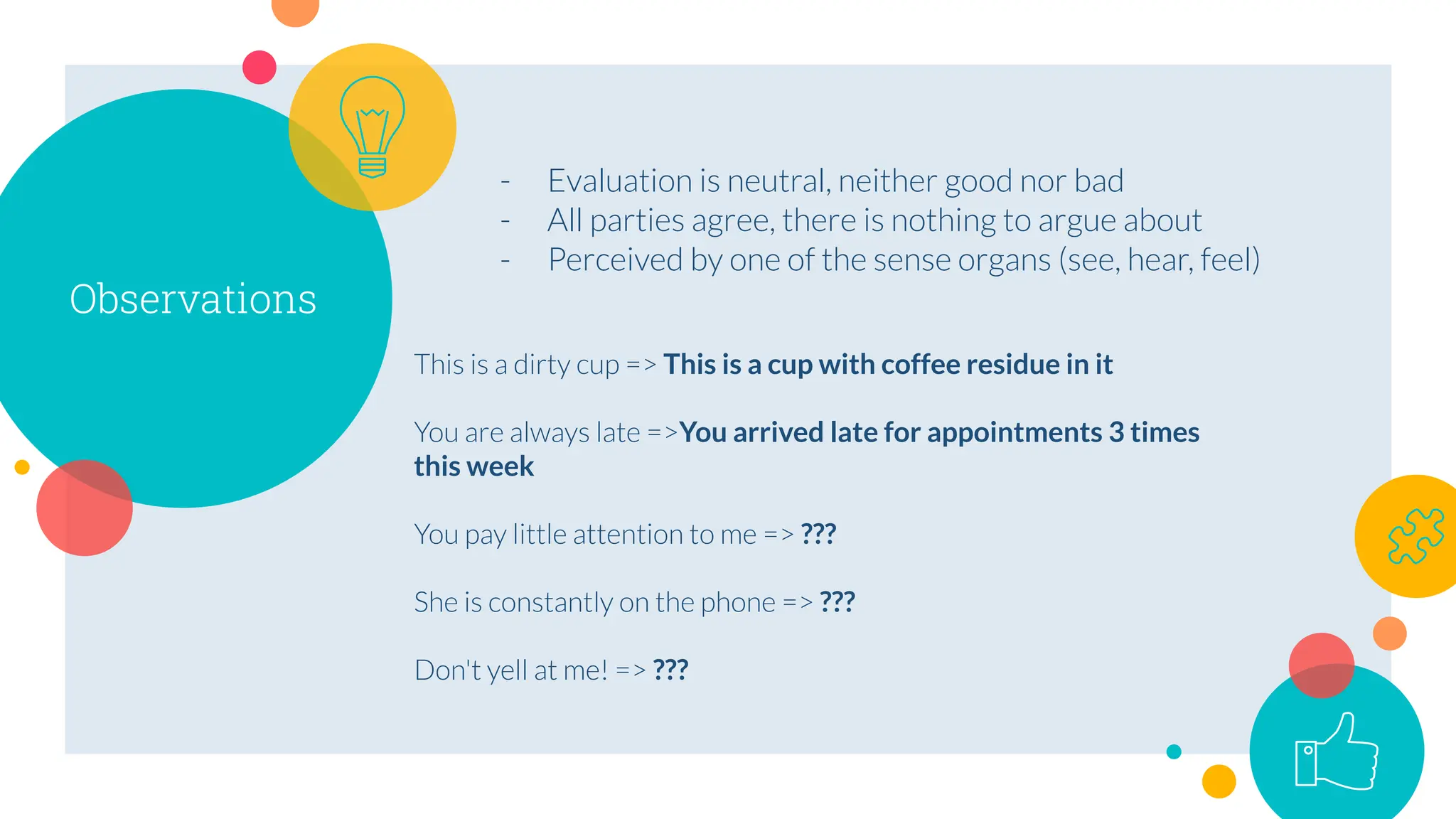 Observations

- Evaluation is neutral, neither good nor bad
- All parties agree, there is nothing to argue about
- Perceived by one of the sense organs (see, hear, feel)

This is a dirty cup => This is a cup with coffee residue in it

You are always late =>You arrived late for appointments 3 times this week

You pay little attention to me => ???

She is constantly on the phone => ???

Don't yell at me! => ???